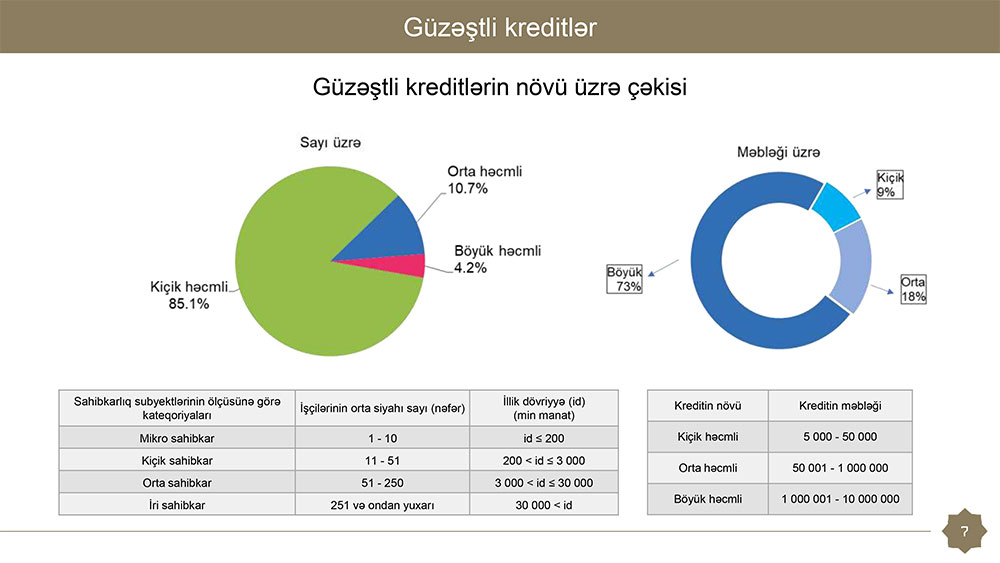 Güzəştli kreditlər

Güzəştli kreditlərin növü üzrə çəkisi

Sayı üzrə

Orta həcmli
10.7%

Böyük həcmli
4.2%

Kiçik həcmli
85.1%

Məbləği üzrə

Kiçik
9%

Orta
18%

Böyük
73%

| Sahibkarlıq subyektlərinin ölçüsünə görə kateqoriyaları | İşçilərinin orta siyahı sayı (nəfər) | İllik dövriyyə (id) (min manat) |
|---|---|---|
| Mikro sahibkar | 1 - 10 | id ≤ 200 |
| Kiçik sahibkar | 11 - 51 | 200 < id ≤ 3 000 |
| Orta sahibkar | 51 - 250 | 3 000 < id ≤ 30 000 |
| İri sahibkar | 251 və ondan yuxarı | 30 000 < id |

| Kreditin növü | Kreditin məbləği |
|---|---|
| Kiçik həcmli | 5 000 - 50 000 |
| Orta həcmli | 50 001 - 1 000 000 |
| Böyük həcmli | 1 000 001 - 10 000 000 |

7